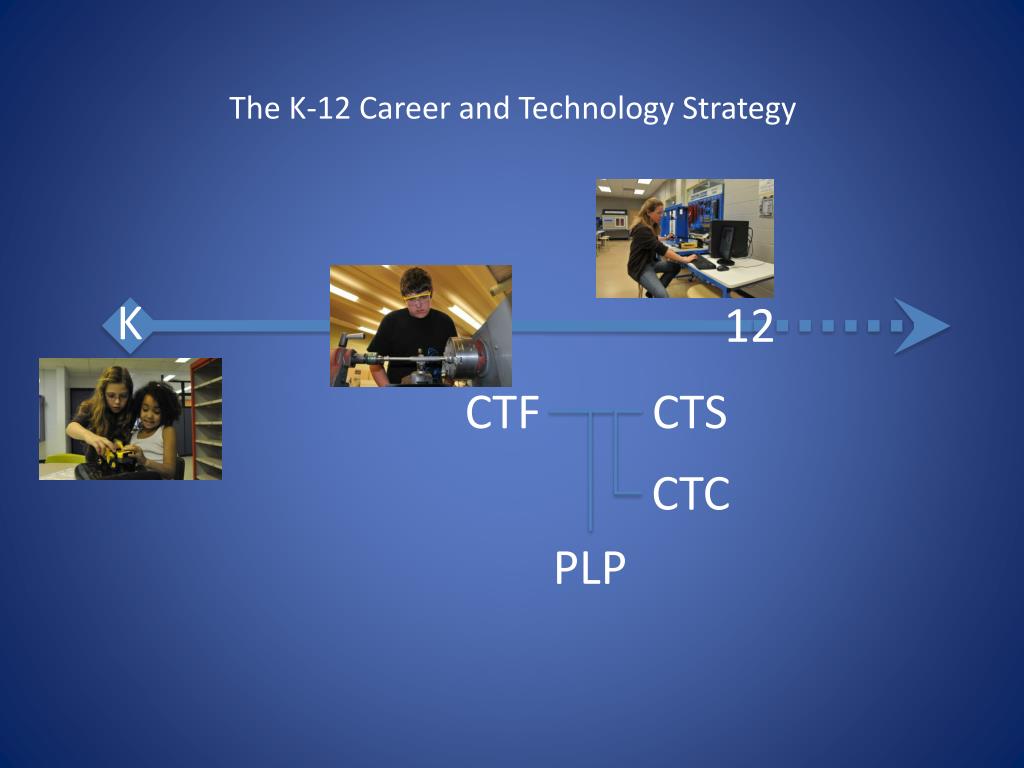 The K-12 Career and Technology Strategy

K

12

CTF

CTS

CTC

PLP